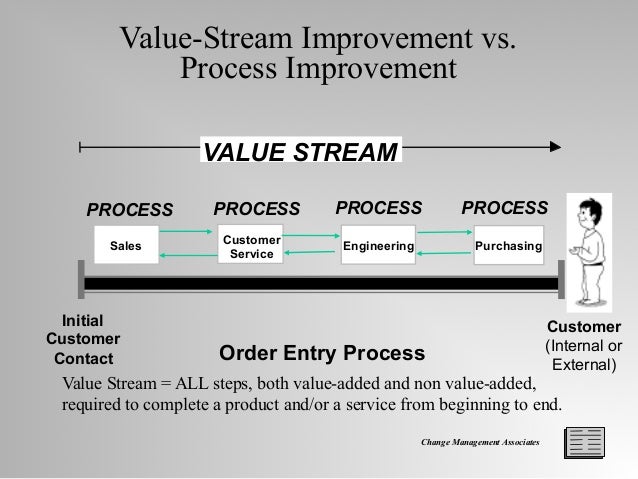 Value-Stream Improvement vs. Process Improvement

VALUE STREAM

PROCESS
Sales

PROCESS
Customer Service

PROCESS
Engineering

PROCESS
Purchasing

Initial Customer Contact

Order Entry Process

Customer (Internal or External)

Value Stream = ALL steps, both value-added and non value-added, required to complete a product and/or a service from beginning to end.

Change Management Associates